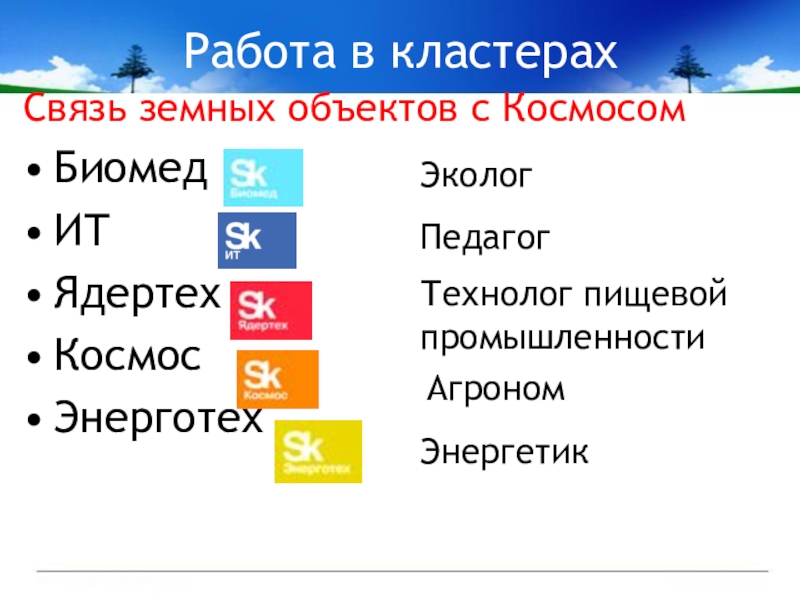 Работа в кластерах

Связь земных объектов с Космосом

• Биомед
• ИТ
• Ядертех
• Космос
• Энерготех

Sk Биомед
Sk ИТ
Sk Ядертех
Sk Космос
Sk Энерготех

Эколог

Педагог

Технолог пищевой промышленности

Агроном

Энергетик